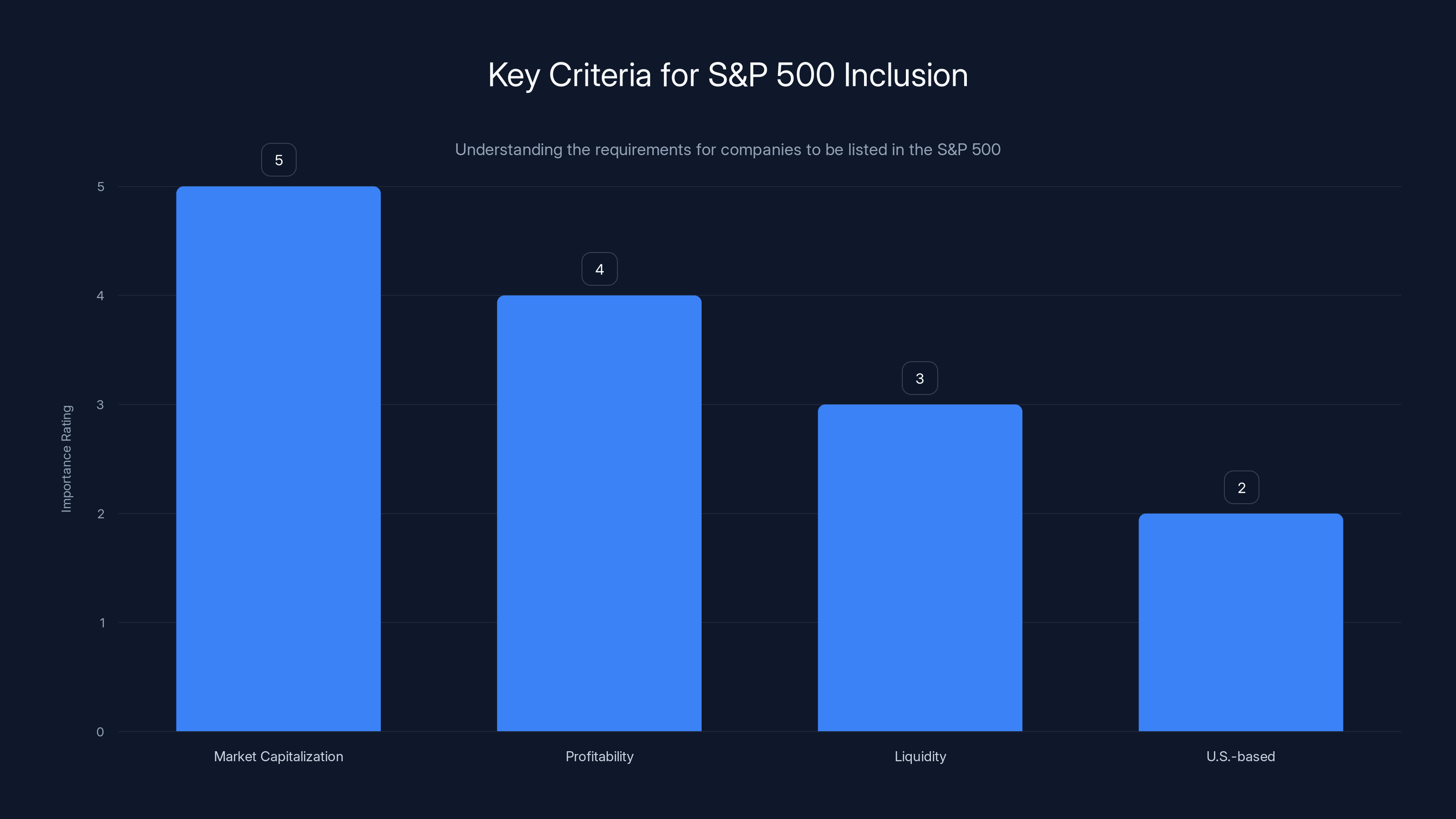 Key Criteria for S&P 500 Inclusion

Understanding the requirements for companies to be listed in the S&P 500

Importance Rating

5
4
3
2
1
0

5
4
3
2

Market Capitalization
Profitability
Liquidity
U.S.-based